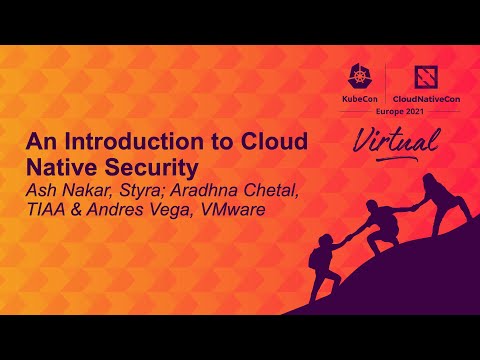 KubeCon | CloudNativeCon
Europe 2021
Virtual

An Introduction to Cloud Native Security
Ash Nakar, Styra; Aradhna Chetal, TIAA & Andres Vega, VMware